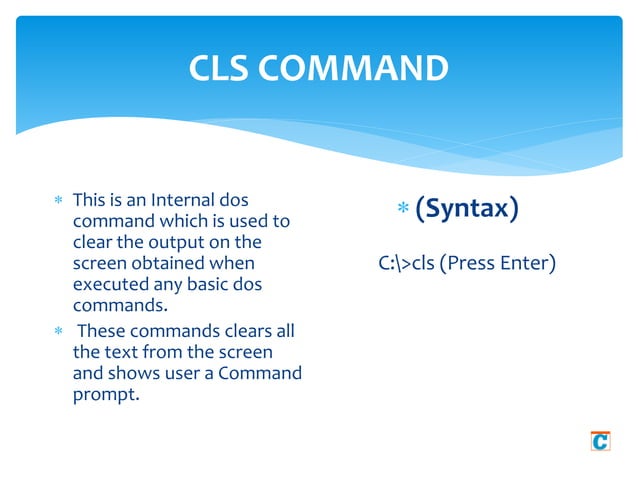 CLS COMMAND

* This is an Internal dos command which is used to clear the output on the screen obtained when executed any basic dos commands.
* These commands clears all the text from the screen and shows user a Command prompt.

* (Syntax)

C:\>cls (Press Enter)

C